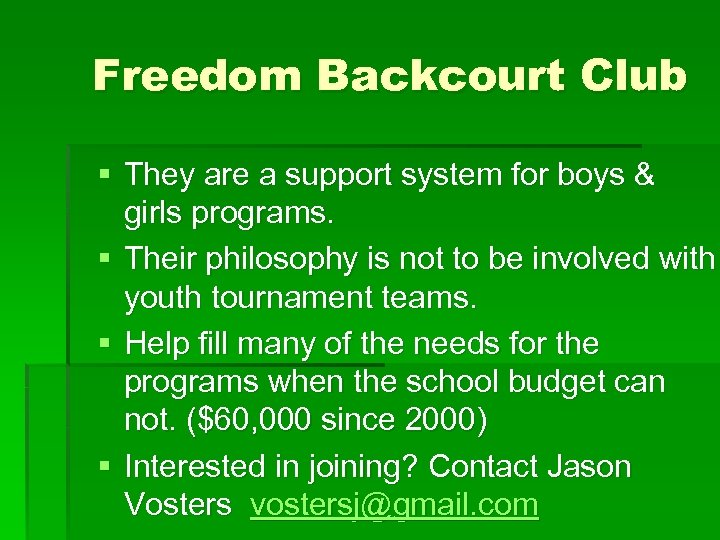 Freedom Backcourt Club

▪ They are a support system for boys & girls programs.
▪ Their philosophy is not to be involved with youth tournament teams.
▪ Help fill many of the needs for the programs when the school budget can not. ($60,000 since 2000)
▪ Interested in joining? Contact Jason Vosters vostersj@gmail.com